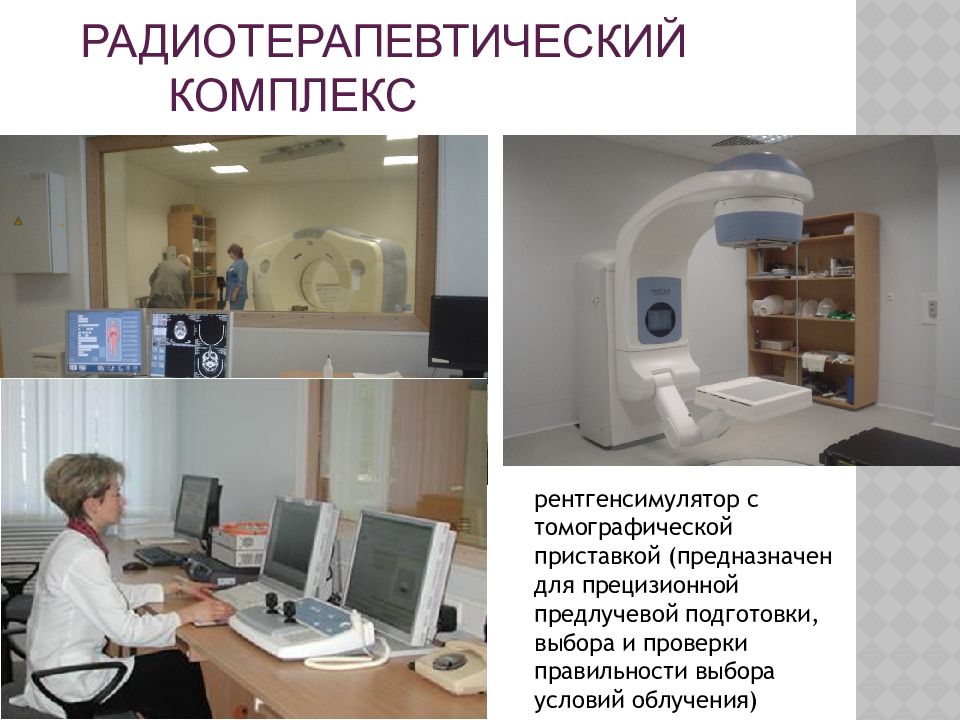 РАДИОТЕРАПЕВТИЧЕСКИЙ КОМПЛЕКС

рентгенсимулятор с томографической приставкой (предназначен для прецизионной предлучевой подготовки, выбора и проверки правильности выбора условий облучения)